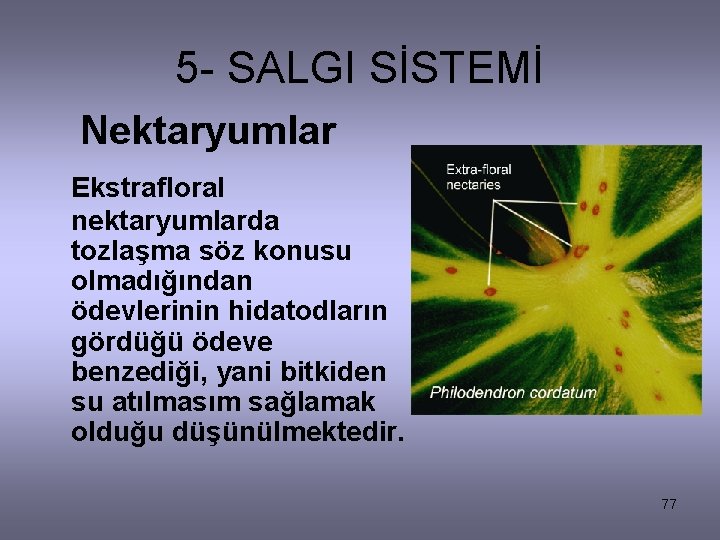 5- SALGI SİSTEMİ

Nektaryumlar

Ekstrafloral nektaryumlarda tozlaşma söz konusu olmadığından ödevlerinin hidatodların gördüğü ödeve benzediği, yani bitkiden su atılmasım sağlamak olduğu düşünülmektedir.

Extra-floral nectaries

Philodendron cordatum

77